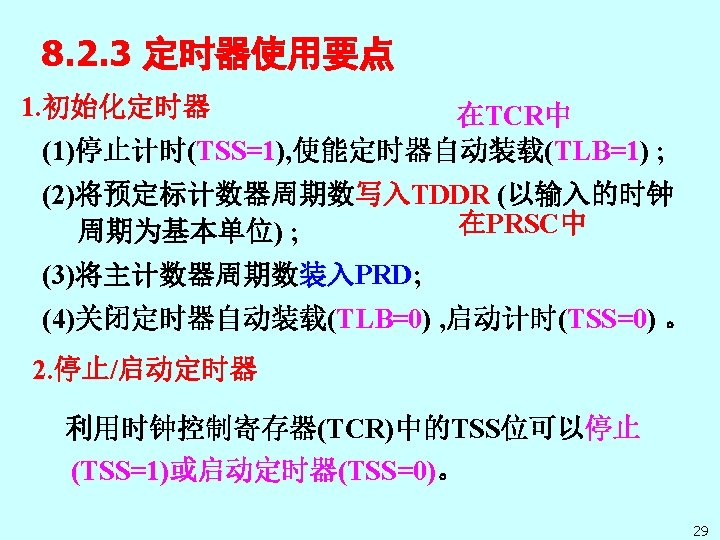 8.2.3 定时器使用要点

1.初始化定时器

在TCR中

(1)停止计时(TSS=1),使能定时器自动装载(TLB=1) ;

(2)将预定标计数器周期数写入TDDR (以输入的时钟周期为基本单位) ;

在PRSC中

(3)将主计数器周期数装入PRD;

(4)关闭定时器自动装载(TLB=0) ,启动计时(TSS=0) 。

2.停止/启动定时器

利用时钟控制寄存器(TCR)中的TSS位可以停止(TSS=1)或启动定时器(TSS=0)。

29